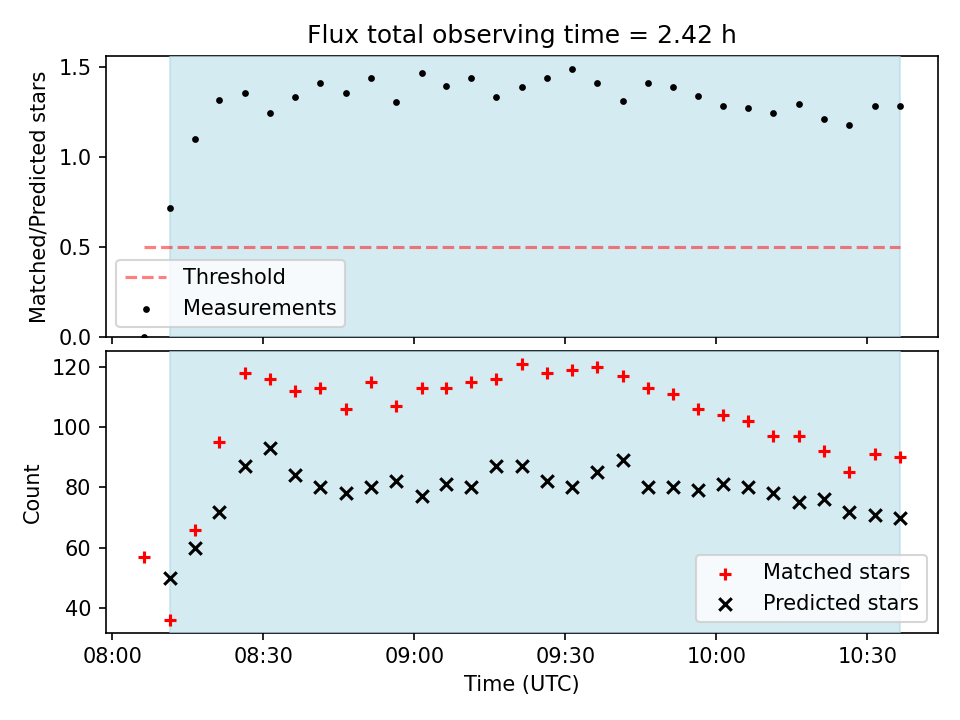 Flux total observing time = 2.42 h

Matched/Predicted stars

1.5
1.0
0.5
0.0

Threshold
Measurements

Count

120
100
80
60
40

Matched stars
Predicted stars

08:00 08:30 09:00 09:30 10:00 10:30
Time (UTC)